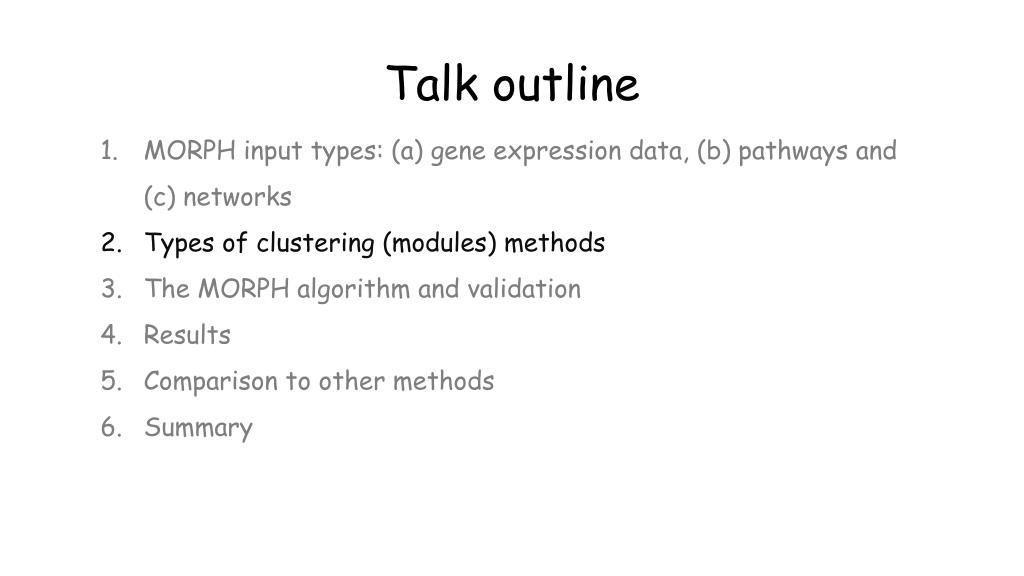 Talk outline

1. MORPH input types: (a) gene expression data, (b) pathways and (c) networks
2. Types of clustering (modules) methods
3. The MORPH algorithm and validation
4. Results
5. Comparison to other methods
6. Summary